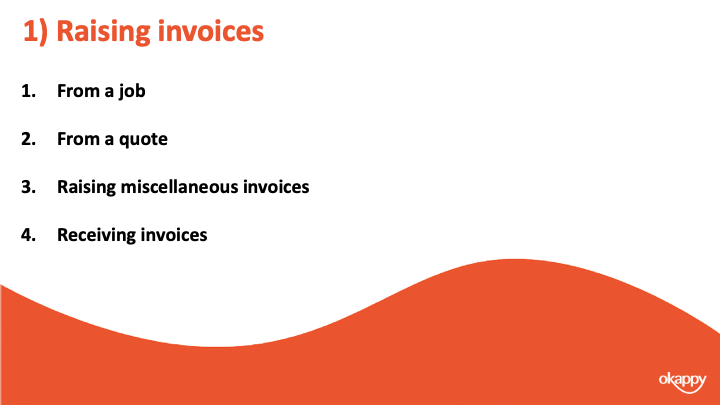 1) Raising invoices

1. From a job

2. From a quote

3. Raising miscellaneous invoices

4. Receiving invoices

okappy